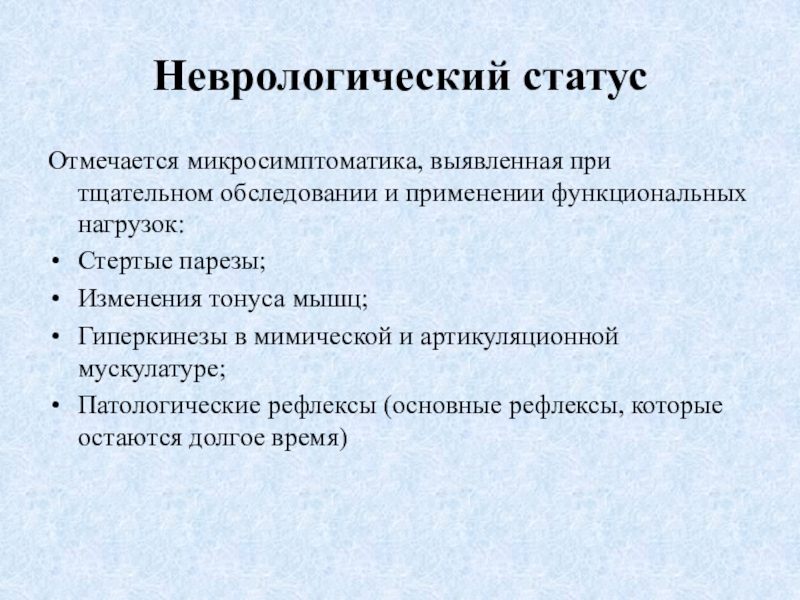 Неврологический статус

Отмечается микросимптоматика, выявленная при тщательном обследовании и применении функциональных нагрузок:

• Стертые парезы;
• Изменения тонуса мышц;
• Гиперкинезы в мимической и артикуляционной мускулатуре;
• Патологические рефлексы (основные рефлексы, которые остаются долгое время)